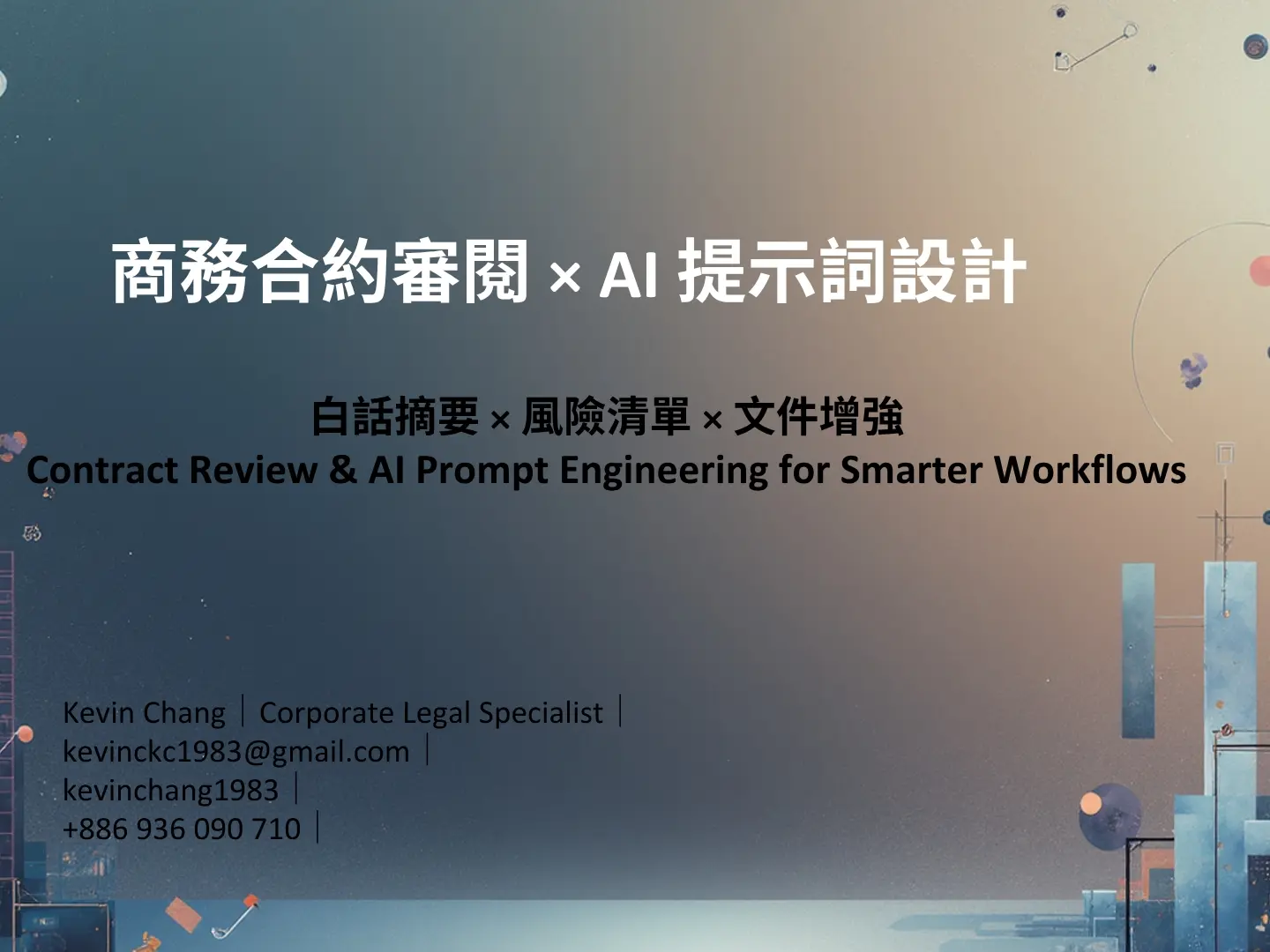 商務合約審閱 × AI 提示詞設計

白話摘要 × 風險清單 × 文件增強
Contract Review & AI Prompt Engineering for Smarter Workflows

Kevin Chang｜Corporate Legal Specialist｜
kevinckc1983@gmail.com｜
kevinchang1983｜
+886 936 090 710｜